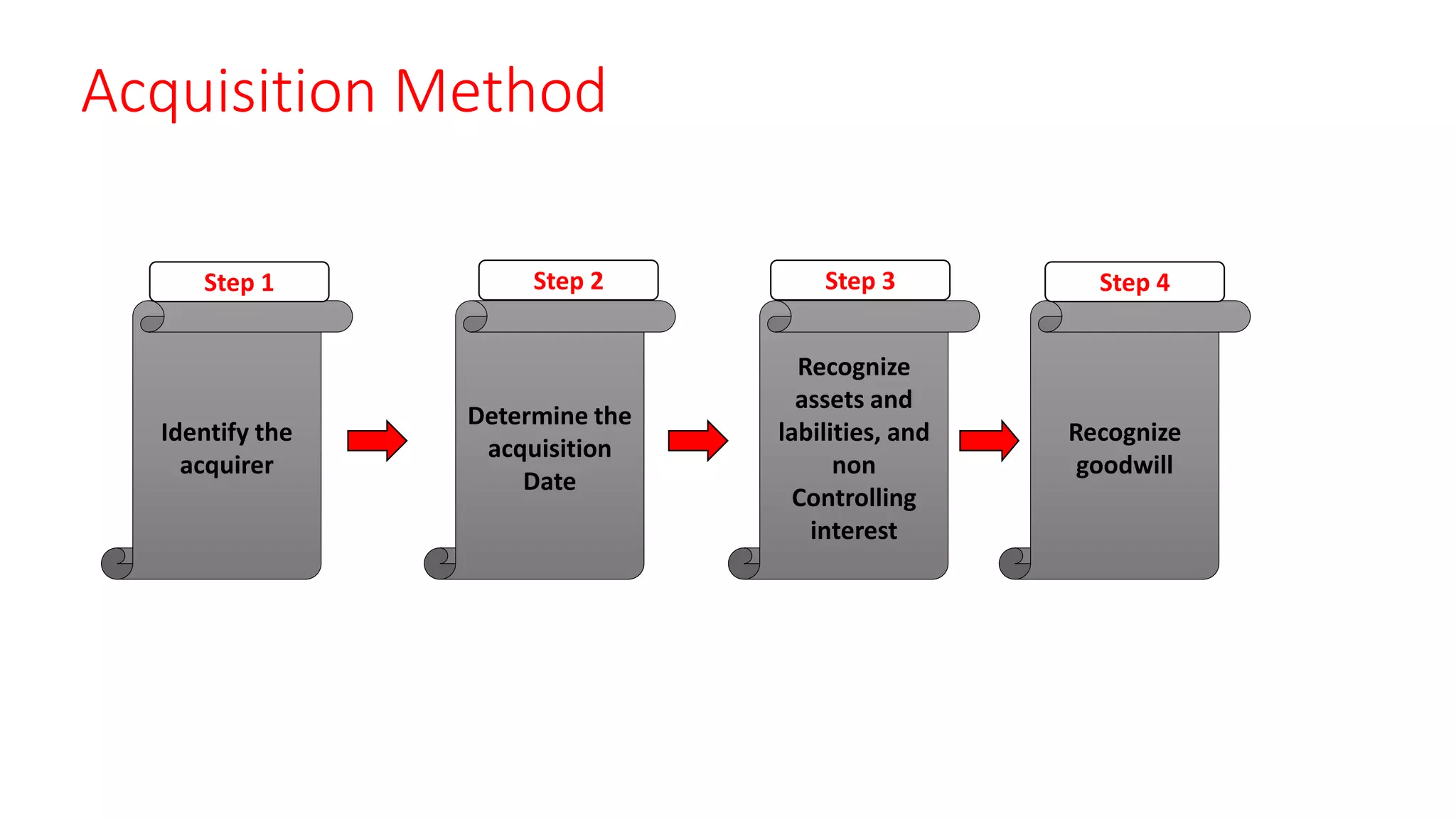 Acquisition Method

Step 1

Identify the acquirer

Step 2

Determine the acquisition Date

Step 3

Recognize assets and labilities, and non Controlling interest

Step 4

Recognize goodwill